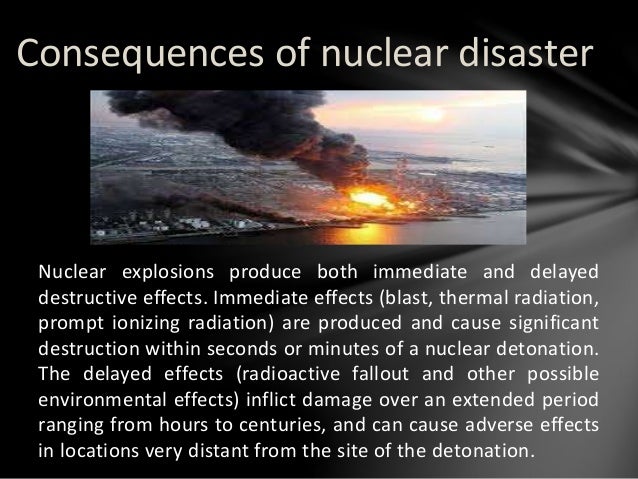 Consequences of nuclear disaster

Nuclear explosions produce both immediate and delayed destructive effects. Immediate effects (blast, thermal radiation, prompt ionizing radiation) are produced and cause significant destruction within seconds or minutes of a nuclear detonation. The delayed effects (radioactive fallout and other possible environmental effects) inflict damage over an extended period ranging from hours to centuries, and can cause adverse effects in locations very distant from the site of the detonation.